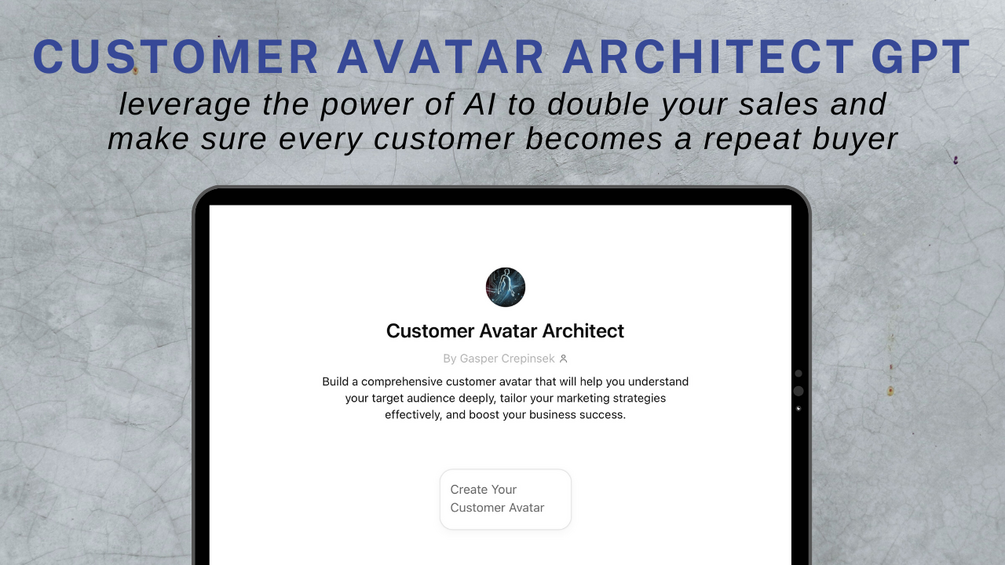 CUSTOMER AVATAR ARCHITECT GPT
leverage the power of AI to double your sales and make sure every customer becomes a repeat buyer

Customer Avatar Architect
By Gasper Crepinsek

Build a comprehensive customer avatar that will help you understand your target audience deeply, tailor your marketing strategies effectively, and boost your business success.

Create Your Customer Avatar